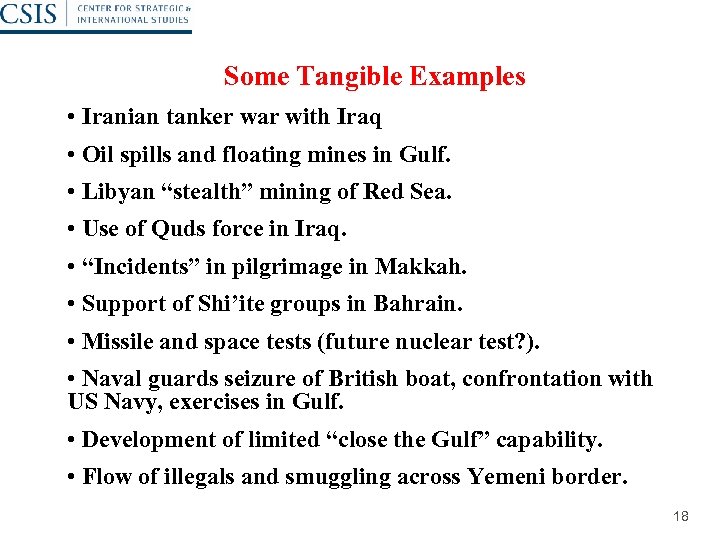 CSIS | CENTER FOR STRATEGIC & INTERNATIONAL STUDIES

Some Tangible Examples

• Iranian tanker war with Iraq

• Oil spills and floating mines in Gulf.

• Libyan “stealth” mining of Red Sea.

• Use of Quds force in Iraq.

• “Incidents” in pilgrimage in Makkah.

• Support of Shi’ite groups in Bahrain.

• Missile and space tests (future nuclear test?).

• Naval guards seizure of British boat, confrontation with US Navy, exercises in Gulf.

• Development of limited “close the Gulf” capability.

• Flow of illegals and smuggling across Yemeni border.

18